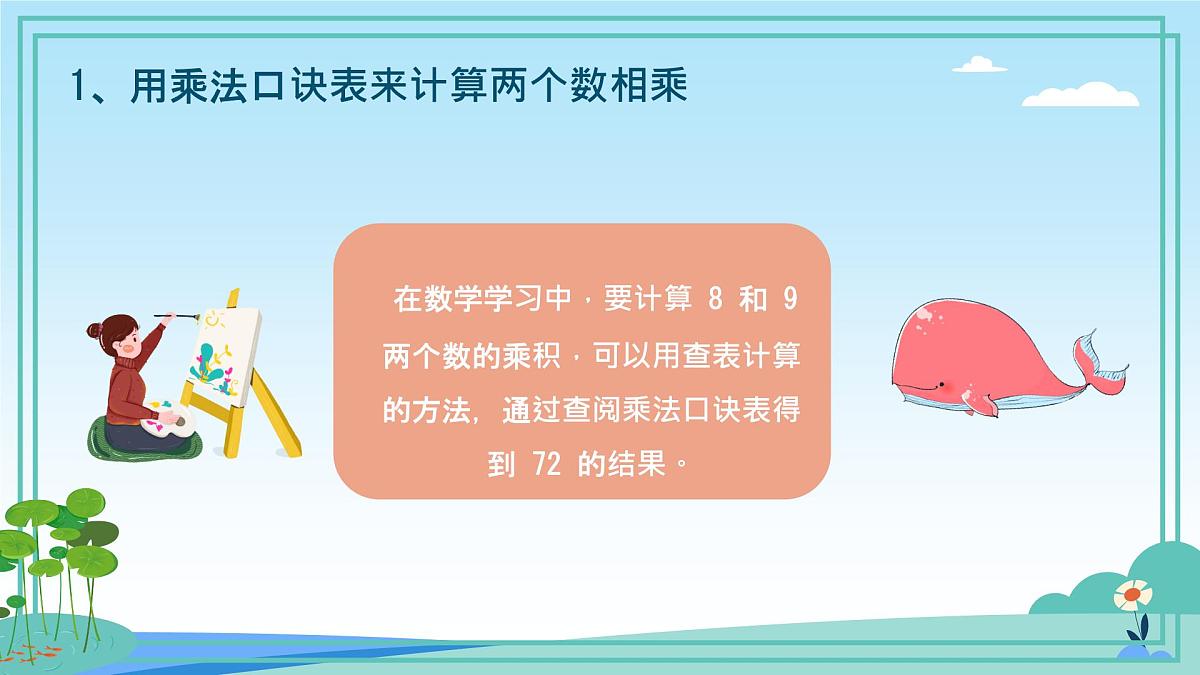 1、用乘法口诀表来计算两个数相乘

在数学学习中，要计算 8 和 9 两个数的乘积，可以用查表计算的方法，通过查阅乘法口诀表得到 72 的结果。